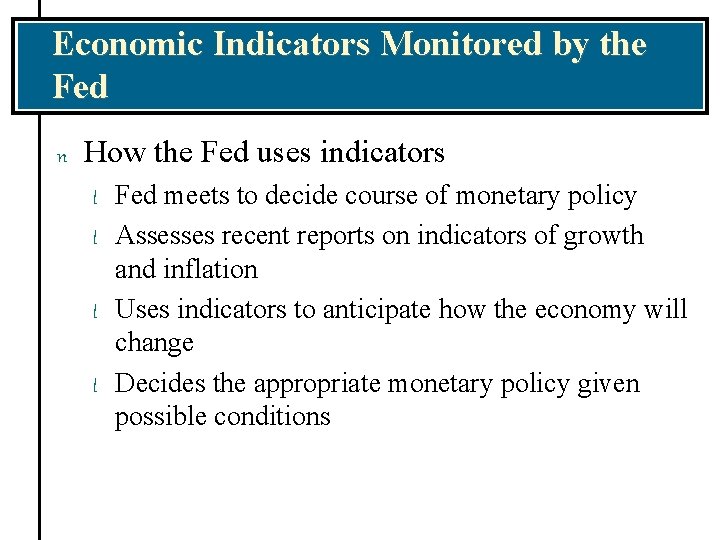 Economic Indicators Monitored by the Fed

n How the Fed uses indicators

l Fed meets to decide course of monetary policy

l Assesses recent reports on indicators of growth and inflation

l Uses indicators to anticipate how the economy will change

l Decides the appropriate monetary policy given possible conditions